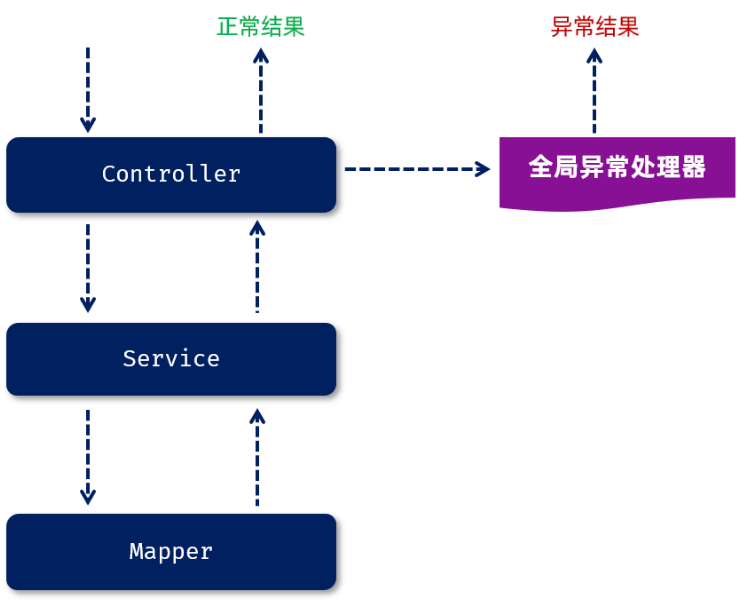 正常结果

异常结果

Controller

全局异常处理器

Service

Mapper